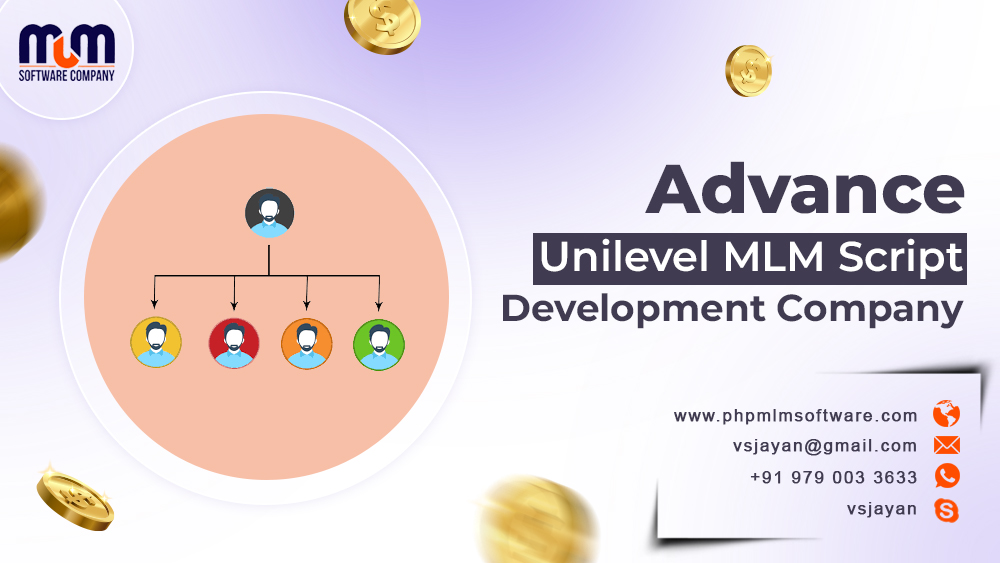 MLM
SOFTWARE COMPANY

Advance
Unilevel MLM Script
Development Company

www.phpmlmsoftware.com
vsjayan@gmail.com
+91 979 003 3633
vsjayan